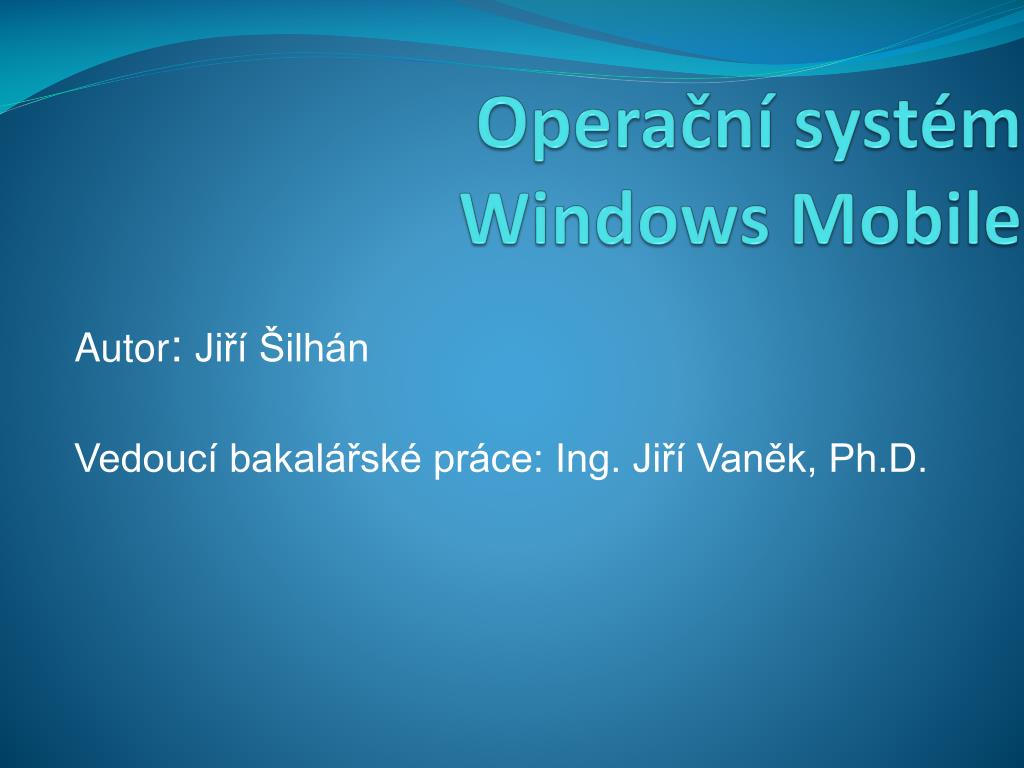 Operační systém Windows Mobile

Autor: Jiří Šilhán

Vedoucí bakalářské práce: Ing. Jiří Vaněk, Ph.D.